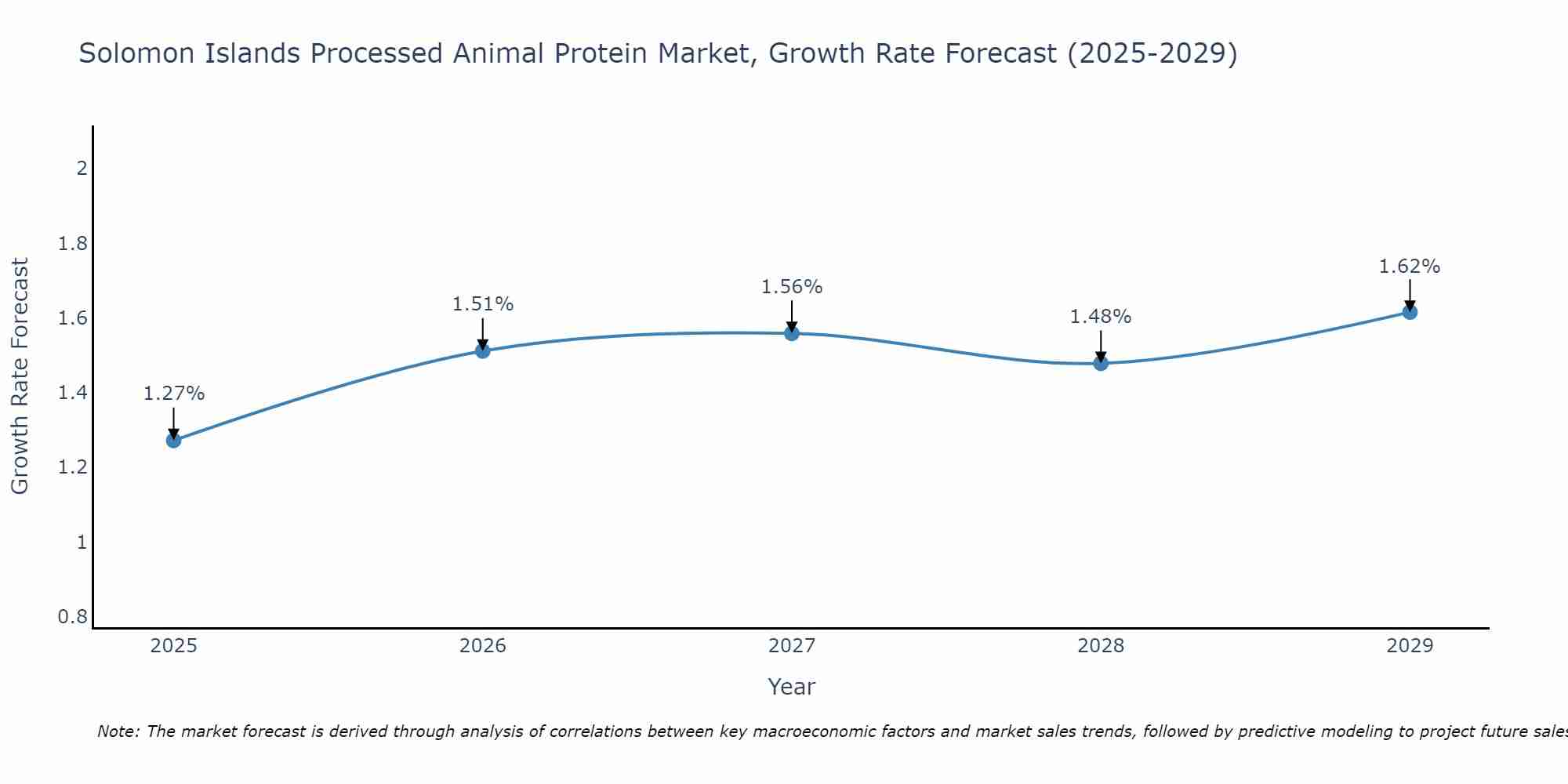 Solomon Islands Processed Animal Protein Market, Growth Rate Forecast (2025-2029)

Growth Rate Forecast

2
1.8
1.6
1.4
1.2
1
0.8

1.27%
1.51%
1.56%
1.48%
1.62%

2025
2026
2027
2028
2029

Year

Note: The market forecast is derived through analysis of correlations between key macroeconomic factors and market sales trends, followed by predictive modeling to project future sales